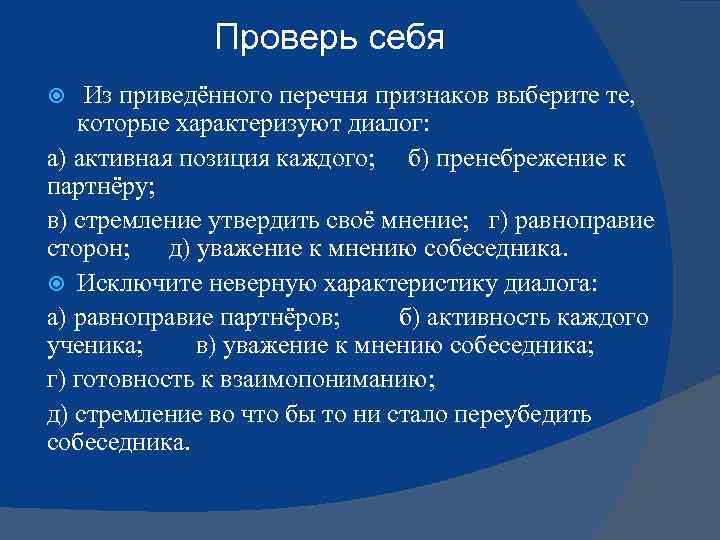 Проверь себя

Из приведённого перечня признаков выберите те, которые характеризуют диалог:

а) активная позиция каждого; б) пренебрежение к партнёру;

в) стремление утвердить своё мнение; г) равноправие сторон; д) уважение к мнению собеседника.

Исключите неверную характеристику диалога:

а) равноправие партнёров; б) активность каждого ученика; в) уважение к мнению собеседника;

г) готовность к взаимопониманию;

д) стремление во что бы то ни стало переубедить собеседника.